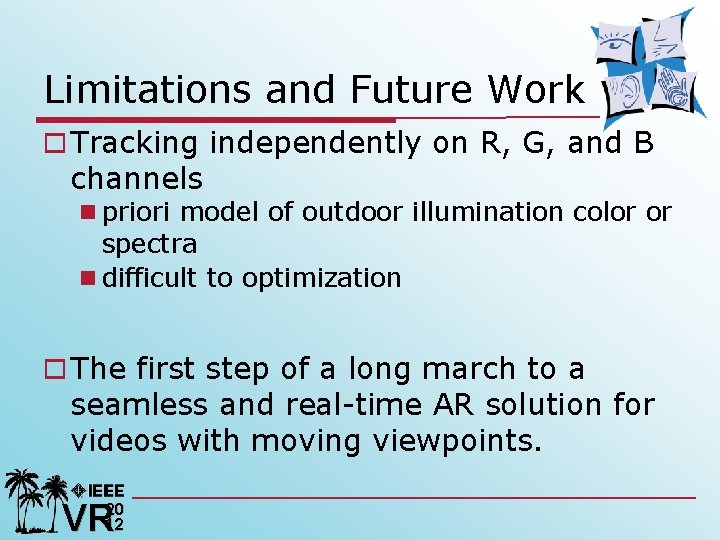 Limitations and Future Work

Tracking independently on R, G, and B channels

priori model of outdoor illumination color or spectra

difficult to optimization

The first step of a long march to a seamless and real-time AR solution for videos with moving viewpoints.

IEEE VR 2012